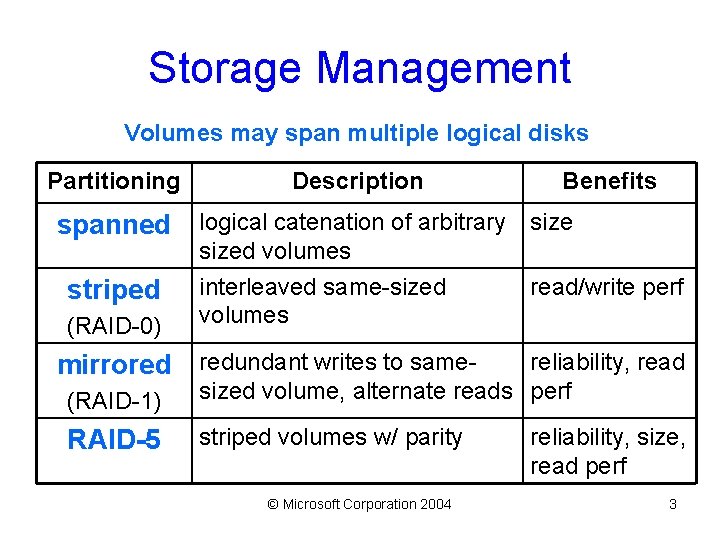 Storage Management

Volumes may span multiple logical disks

| Partitioning | Description | Benefits |
|---|---|---|
| spanned | logical catenation of arbitrary sized volumes | size |
| striped (RAID-0) | interleaved same-sized volumes | read/write perf |
| mirrored (RAID-1) | redundant writes to same-sized volume, alternate reads | reliability, read perf |
| RAID-5 | striped volumes w/ parity | reliability, size, read perf |

© Microsoft Corporation 2004

3